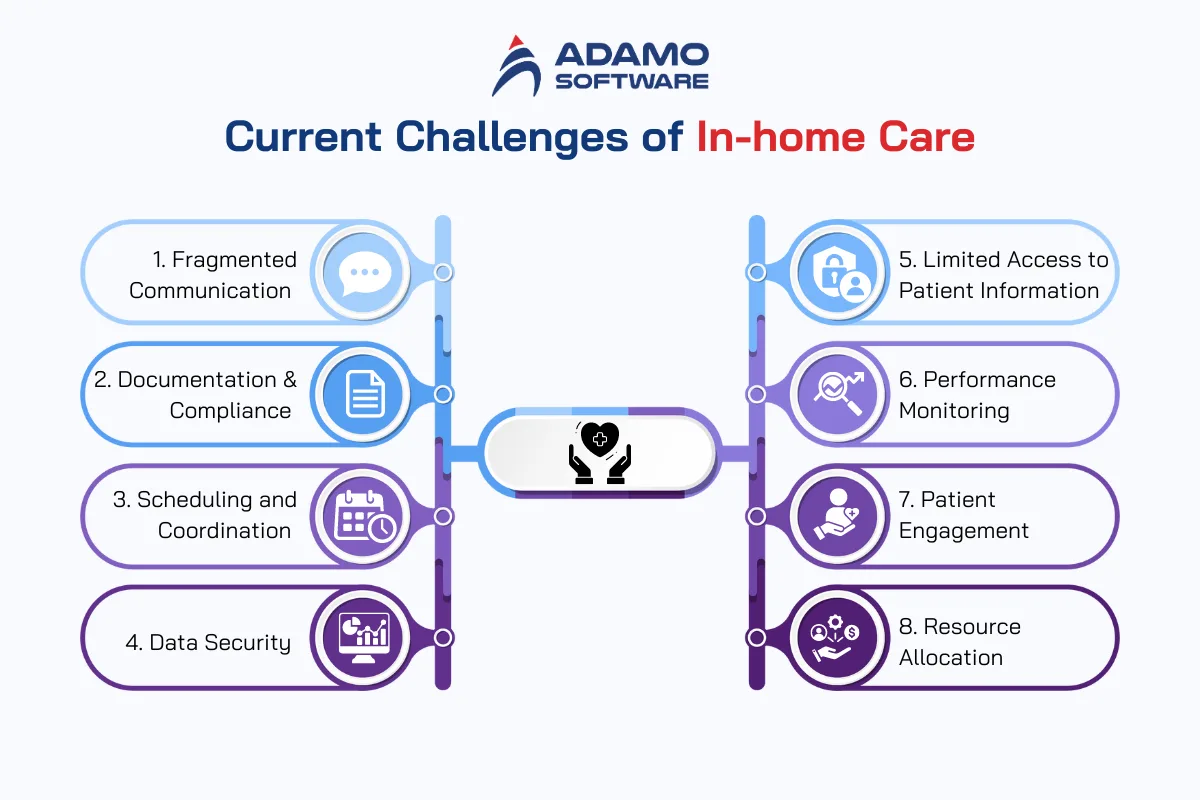 ADAMO SOFTWARE

Current Challenges of In-home Care

1. Fragmented Communication

2. Documentation & Compliance

3. Scheduling and Coordination

4. Data Security

5. Limited Access to Patient Information

6. Performance Monitoring

7. Patient Engagement

8. Resource Allocation